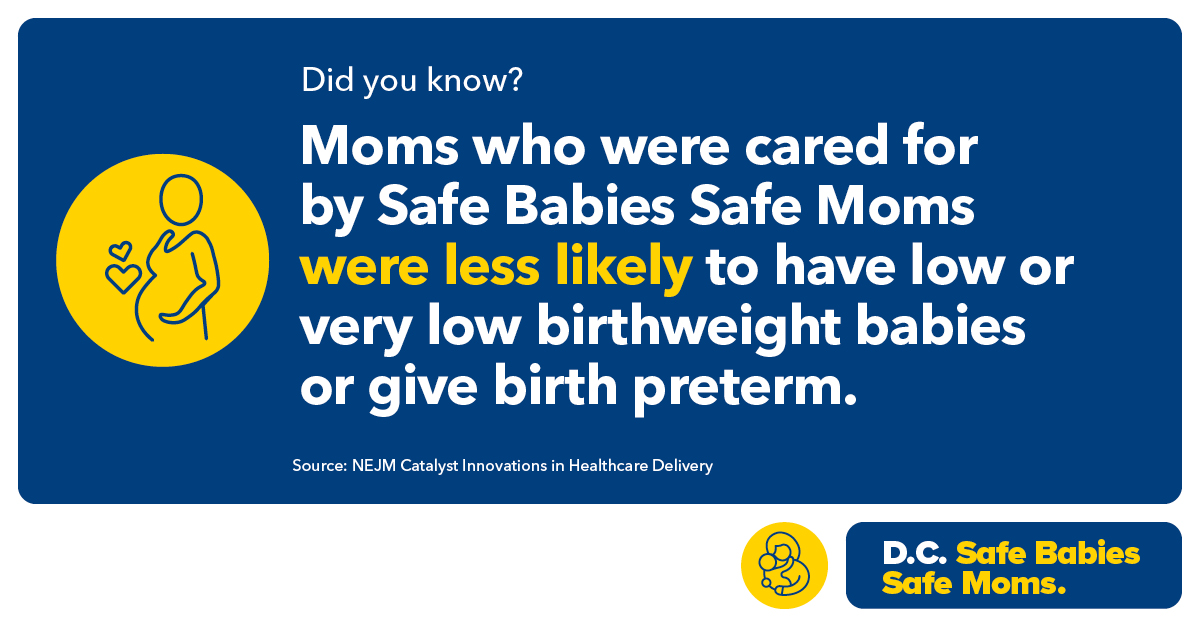 Did you know?

Moms who were cared for by Safe Babies Safe Moms were less likely to have low or very low birthweight babies or give birth preterm.

Source: NEJM Catalyst Innovations in Healthcare Delivery

D.C. Safe Babies Safe Moms.